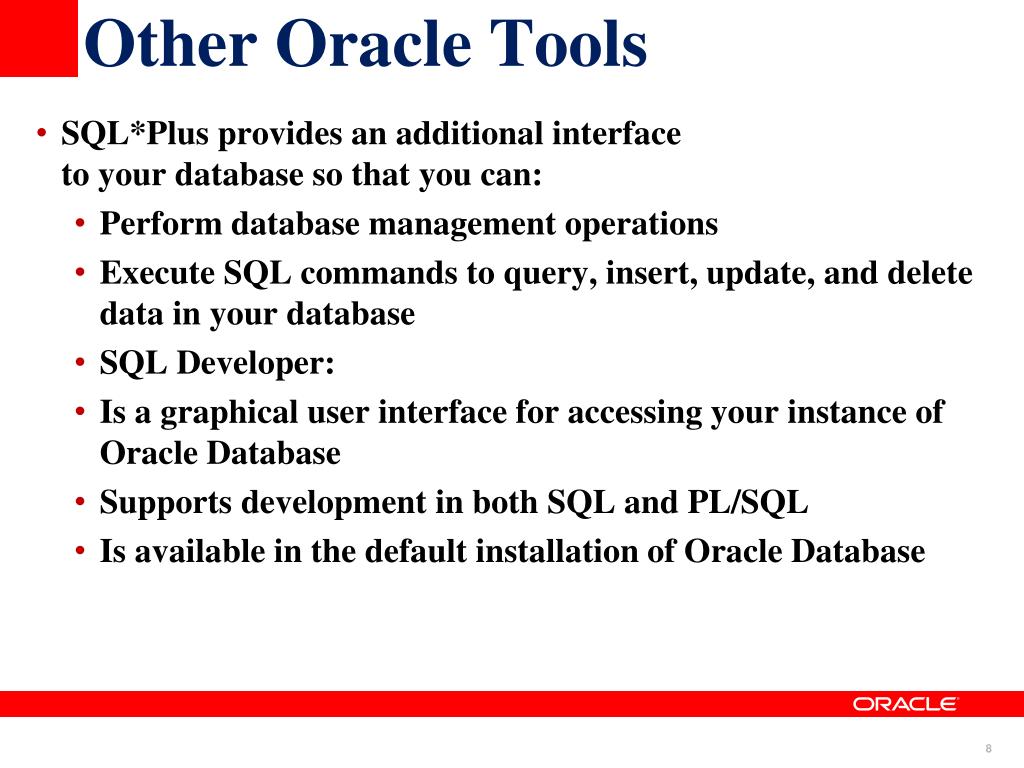 Other Oracle Tools

• SQL*Plus provides an additional interface to your database so that you can:
  • Perform database management operations
  • Execute SQL commands to query, insert, update, and delete data in your database
  • SQL Developer:
  • Is a graphical user interface for accessing your instance of Oracle Database
  • Supports development in both SQL and PL/SQL
  • Is available in the default installation of Oracle Database

ORACLE

8